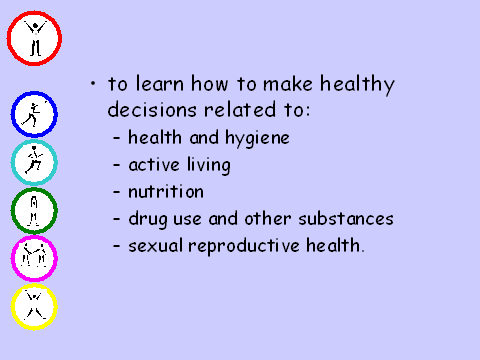 • to learn how to make healthy decisions related to:

– health and hygiene
– active living
– nutrition
– drug use and other substances
– sexual reproductive health.